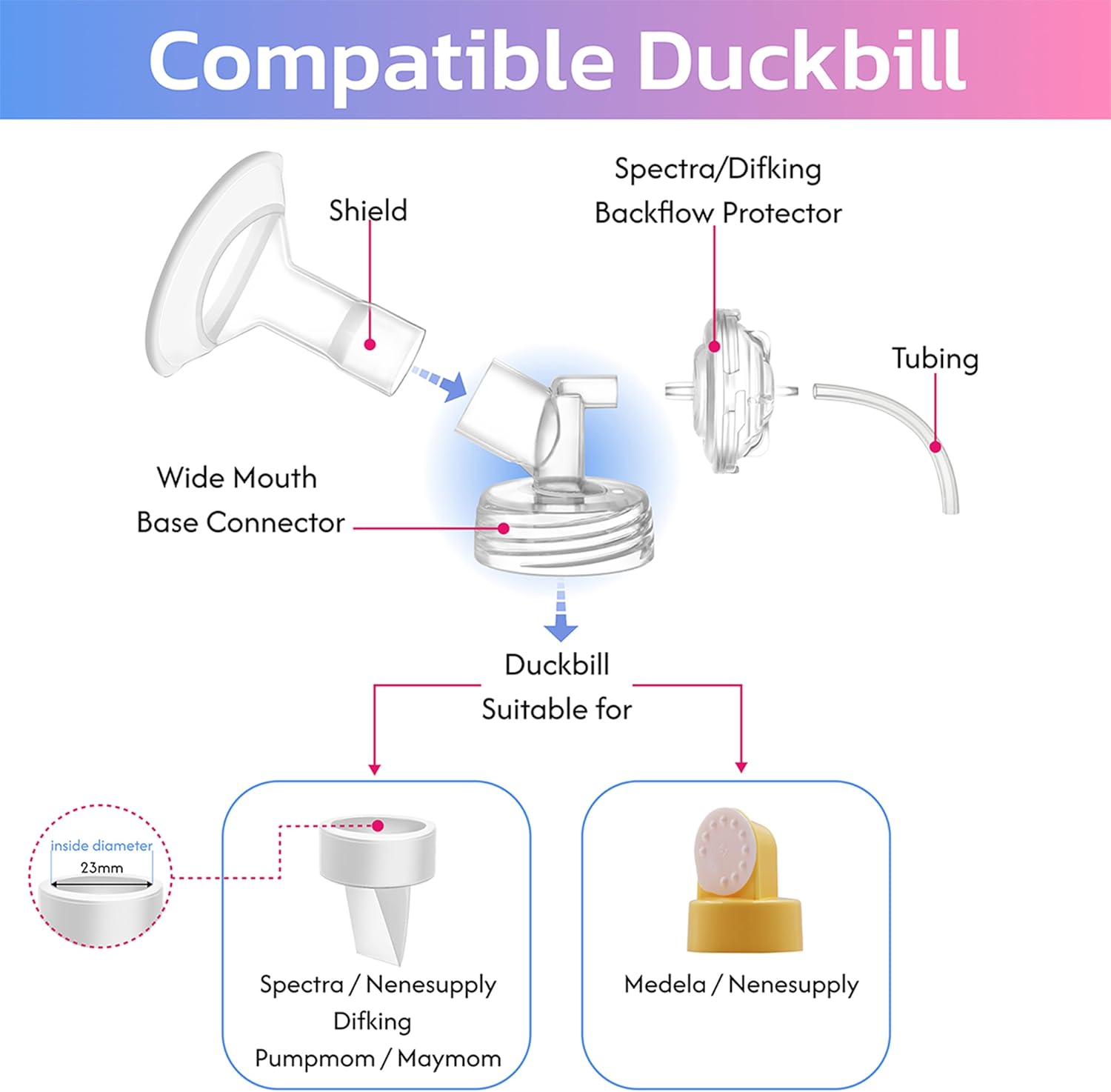 Compatible Duckbill

Shield

Spectra/Difking Backflow Protector

Tubing

Wide Mouth Base Connector

Duckbill Suitable for

inside diameter
23mm

Spectra / Nenesupply
Difking
Pumpmom / Maymom

Medela / Nenesupply